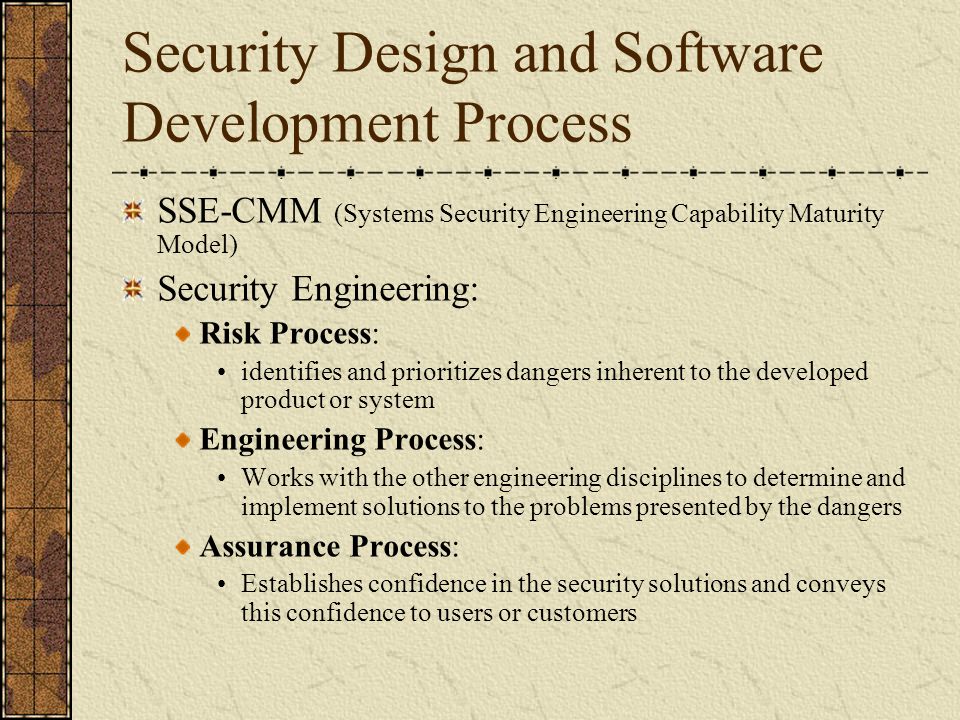 Security Design and Software Development Process

SSE-CMM (Systems Security Engineering Capability Maturity Model)

Security Engineering:

Risk Process:

• identifies and prioritizes dangers inherent to the developed product or system

Engineering Process:

• Works with the other engineering disciplines to determine and implement solutions to the problems presented by the dangers

Assurance Process:

• Establishes confidence in the security solutions and conveys this confidence to users or customers